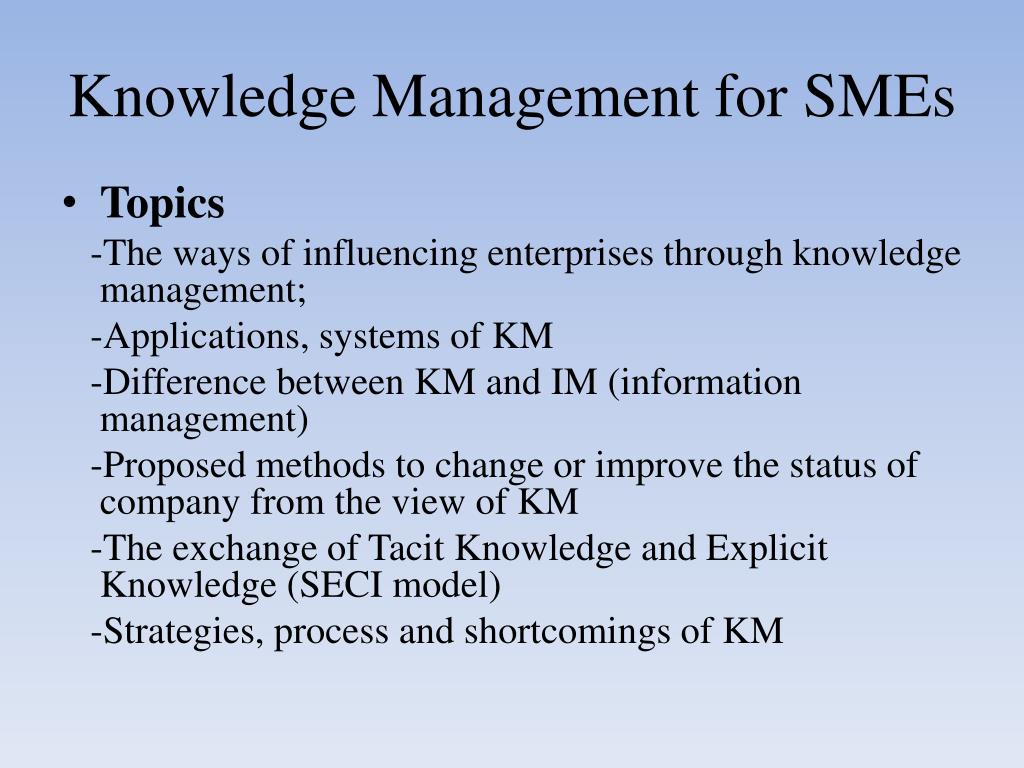 Knowledge Management for SMEs

• Topics

-The ways of influencing enterprises through knowledge management;

-Applications, systems of KM

-Difference between KM and IM (information management)

-Proposed methods to change or improve the status of company from the view of KM

-The exchange of Tacit Knowledge and Explicit Knowledge (SECI model)

-Strategies, process and shortcomings of KM